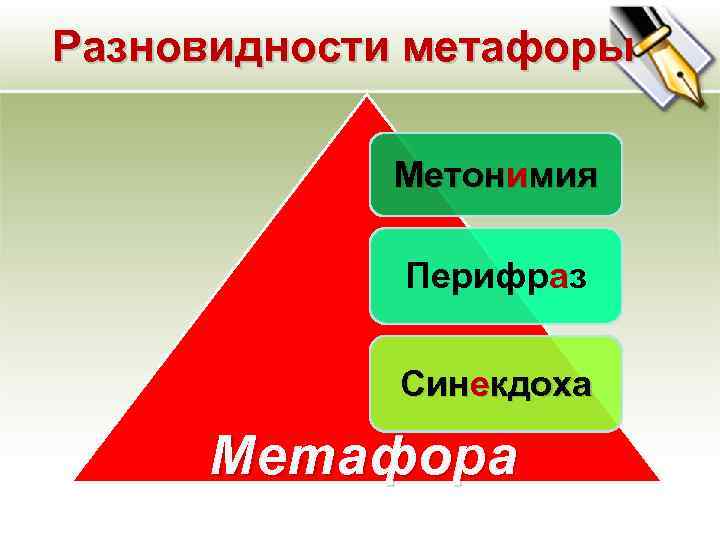 Разновидности метафоры

Метонимия

Перифраз

Синекдоха

Метафора